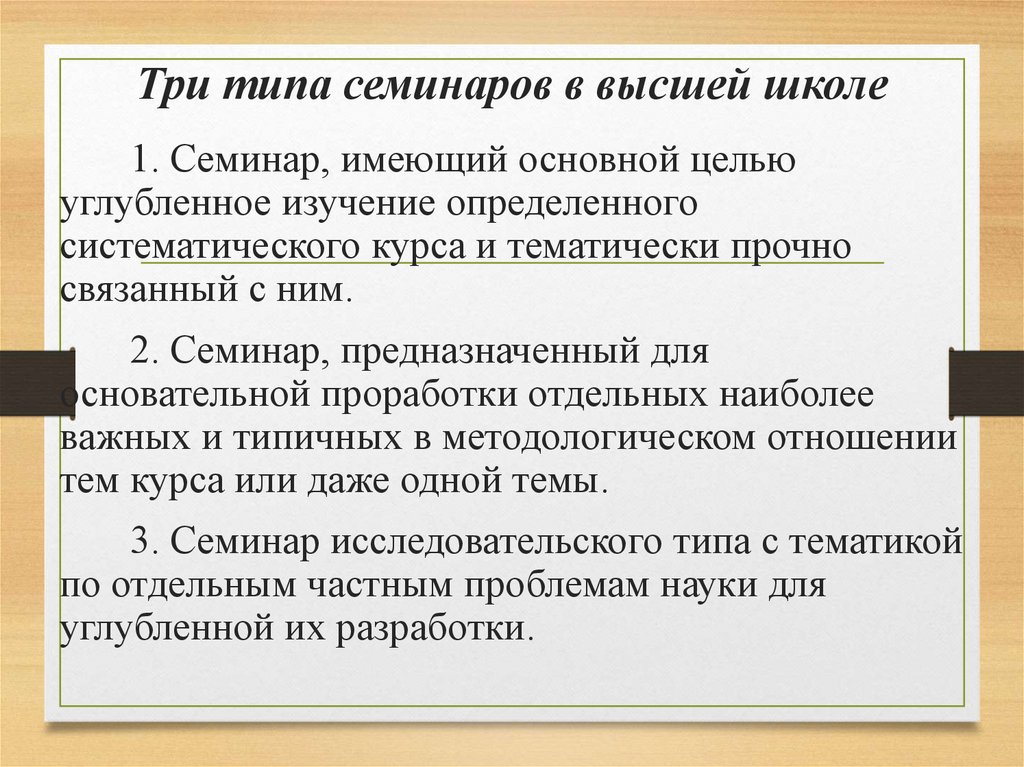 Три типа семинаров в высшей школе

1. Семинар, имеющий основной целью углубленное изучение определенного систематического курса и тематически прочно связанный с ним.

2. Семинар, предназначенный для основательной проработки отдельных наиболее важных и типичных в методологическом отношении тем курса или даже одной темы.

3. Семинар исследовательского типа с тематикой по отдельным частным проблемам науки для углубленной их разработки.